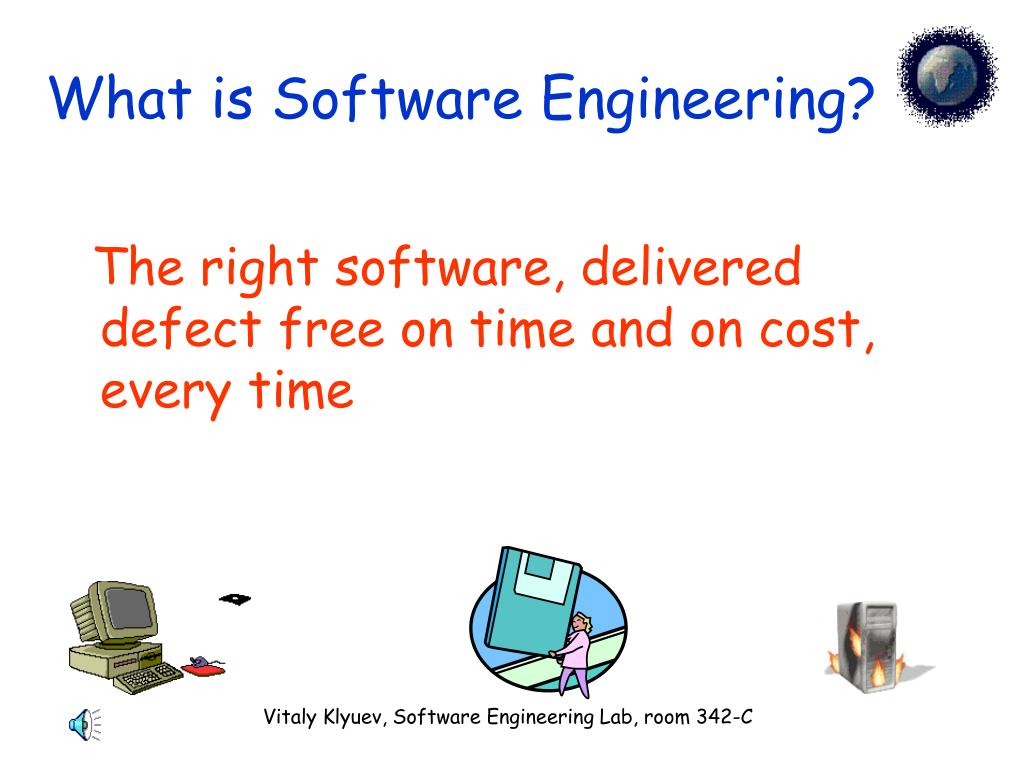 What is Software Engineering?

The right software, delivered defect free on time and on cost, every time

Vitaly Klyuev, Software Engineering Lab, room 342-C